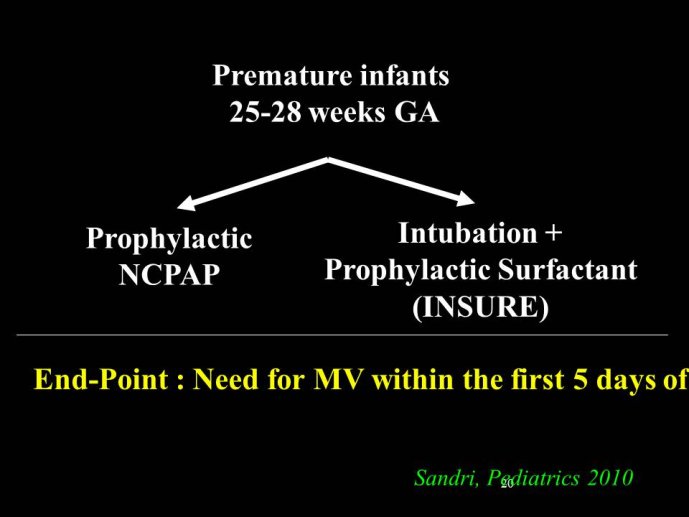 Premature infants
25-28 weeks GA

Prophylactic
NCPAP

Intubation +
Prophylactic Surfactant
(INSURE)

End-Point : Need for MV within the first 5 days of

Sandri, Pediatrics 2010

20